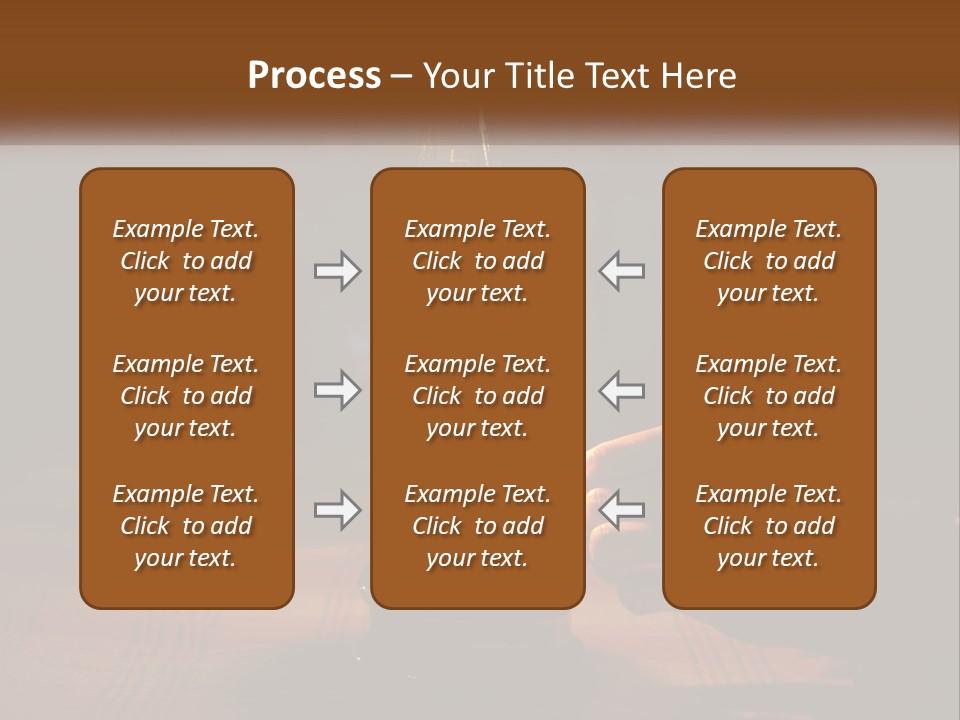 Process – Your Title Text Here

Example Text. Click to add your text.

Example Text. Click to add your text.

Example Text. Click to add your text.

Example Text. Click to add your text.

Example Text. Click to add your text.

Example Text. Click to add your text.

Example Text. Click to add your text.

Example Text. Click to add your text.

Example Text. Click to add your text.